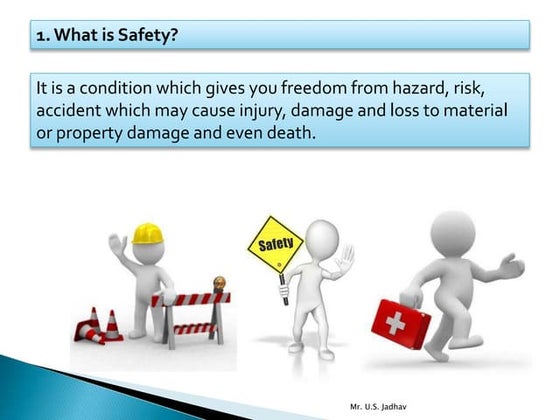 1. What is Safety?

It is a condition which gives you freedom from hazard, risk, accident which may cause injury, damage and loss to material or property damage and even death.

Safety

Mr. U.S. Jadhav